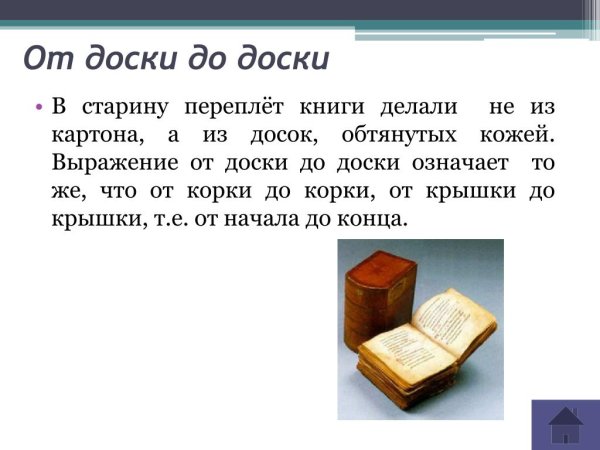 От доски до доски

• В старину переплёт книги делали не из картона, а из досок, обтянутых кожей. Выражение от доски до доски означает то же, что от корки до корки, от крышки до крышки, т.е. от начала до конца.